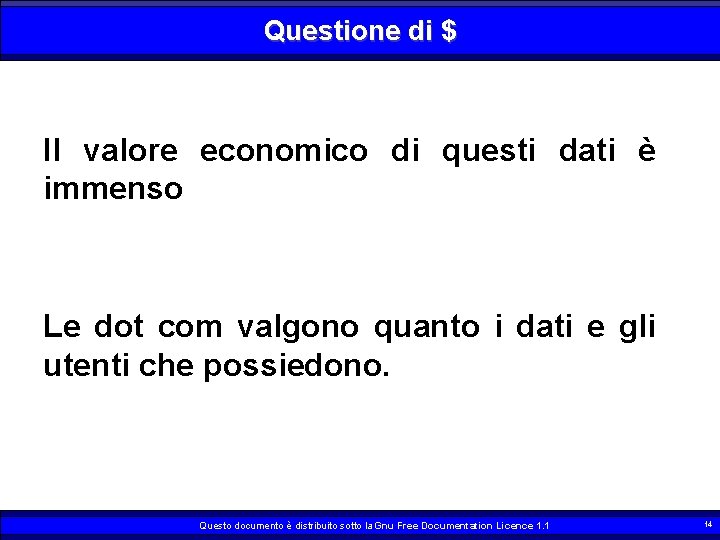 Questione di \$

Il valore economico di questi dati è immenso

Le dot com valgono quanto i dati e gli utenti che possiedono.

Questo documento è distribuito sotto la Gnu Free Documentation Licence 1.1

14